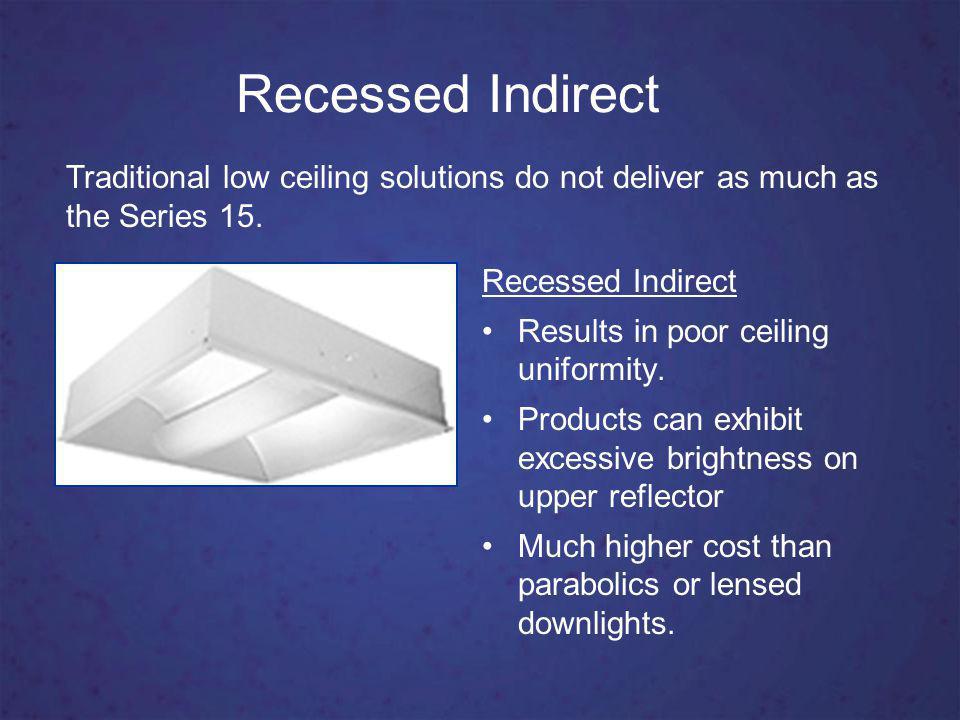 Recessed Indirect

Traditional low ceiling solutions do not deliver as much as the Series 15.

Recessed Indirect

• Results in poor ceiling uniformity.

• Products can exhibit excessive brightness on upper reflector

• Much higher cost than parabolics or lensed downlights.